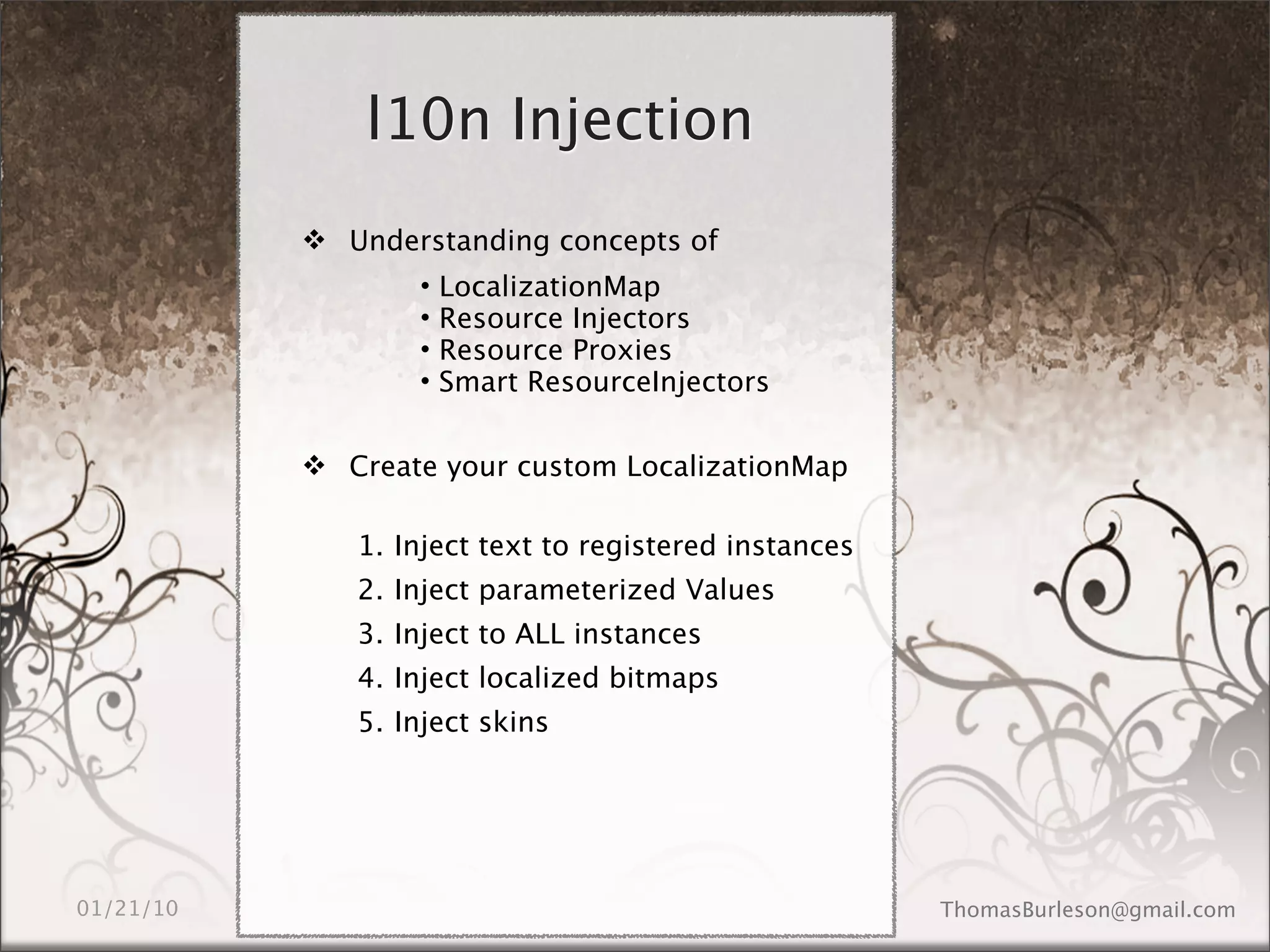 l10n Injection

❖ Understanding concepts of

• LocalizationMap
• Resource Injectors
• Resource Proxies
• Smart ResourceInjectors

❖ Create your custom LocalizationMap

1. Inject text to registered instances
2. Inject parameterized Values
3. Inject to ALL instances
4. Inject localized bitmaps
5. Inject skins

01/21/10

ThomasBurleson@gmail.com